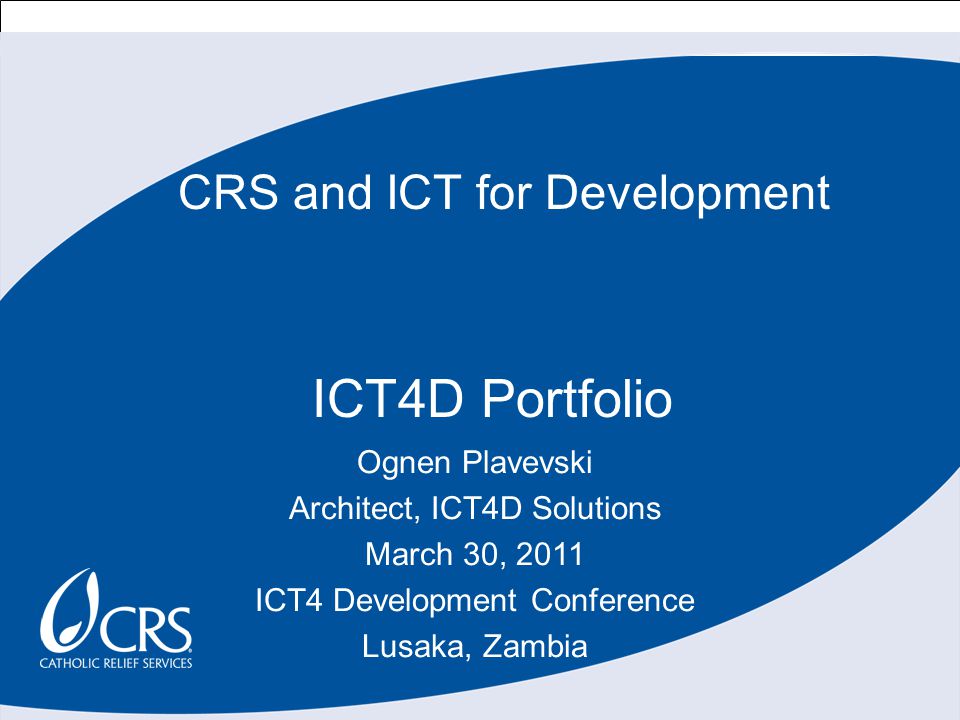 CRS and ICT for Development

ICT4D Portfolio

Ognen Plavevski
Architect, ICT4D Solutions
March 30, 2011
ICT4 Development Conference
Lusaka, Zambia

CRS
CATHOLIC RELIEF SERVICES